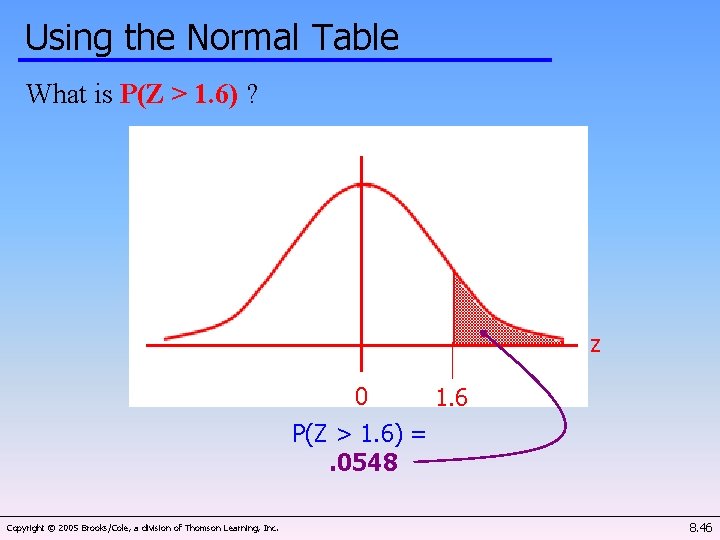 Using the Normal Table

What is P(Z > 1.6) ?

z

0

1.6

P(Z > 1.6) =
.0548

Copyright © 2005 Brooks/Cole, a division of Thomson Learning, Inc.

8.46